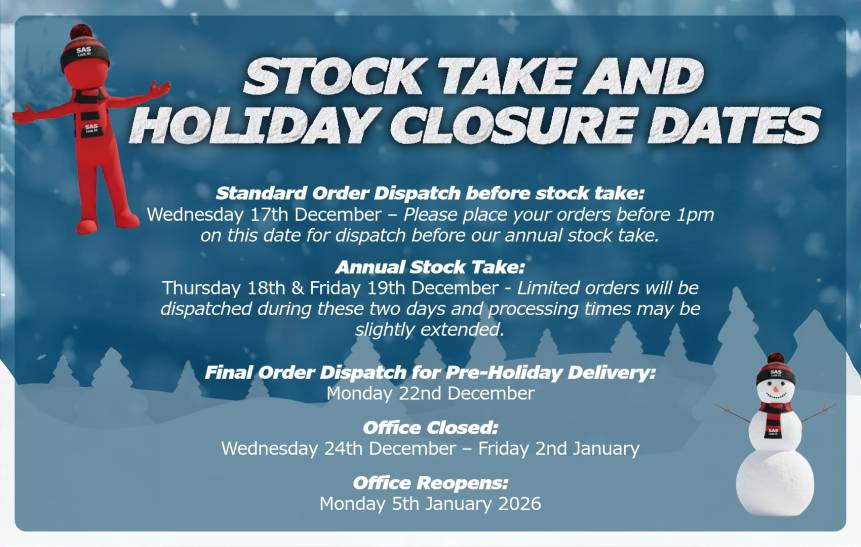 SAS

SAS

STOCK TAKE AND HOLIDAY CLOSURE DATES

Standard Order Dispatch before stock take:
Wednesday 17th December – Please place your orders before 1pm on this date for dispatch before our annual stock take.

Annual Stock Take:
Thursday 18th & Friday 19th December - Limited orders will be dispatched during these two days and processing times may be slightly extended.

Final Order Dispatch for Pre-Holiday Delivery:
Monday 22nd December

Office Closed:
Wednesday 24th December – Friday 2nd January

Office Reopens:
Monday 5th January 2026

SAS

SAS